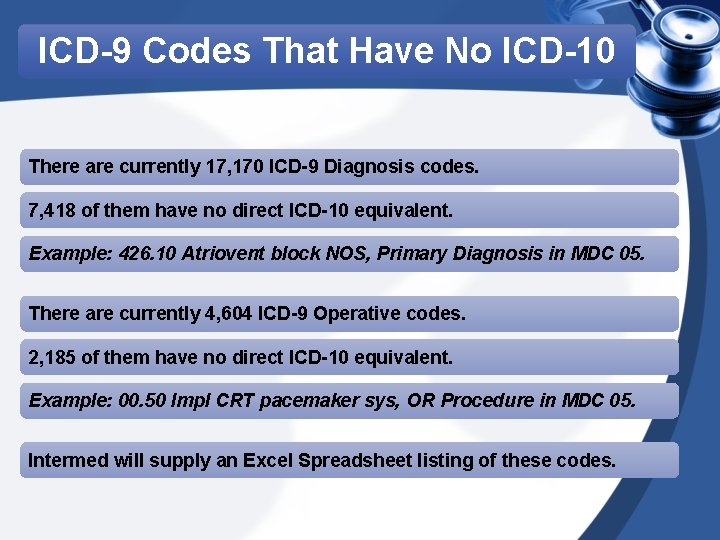 ICD-9 Codes That Have No ICD-10

There are currently 17,170 ICD-9 Diagnosis codes.

7,418 of them have no direct ICD-10 equivalent.

Example: 426.10 Atriovent block NOS, Primary Diagnosis in MDC 05.

There are currently 4,604 ICD-9 Operative codes.

2,185 of them have no direct ICD-10 equivalent.

Example: 00.50 Impl CRT pacemaker sys, OR Procedure in MDC 05.

Intermed will supply an Excel Spreadsheet listing of these codes.